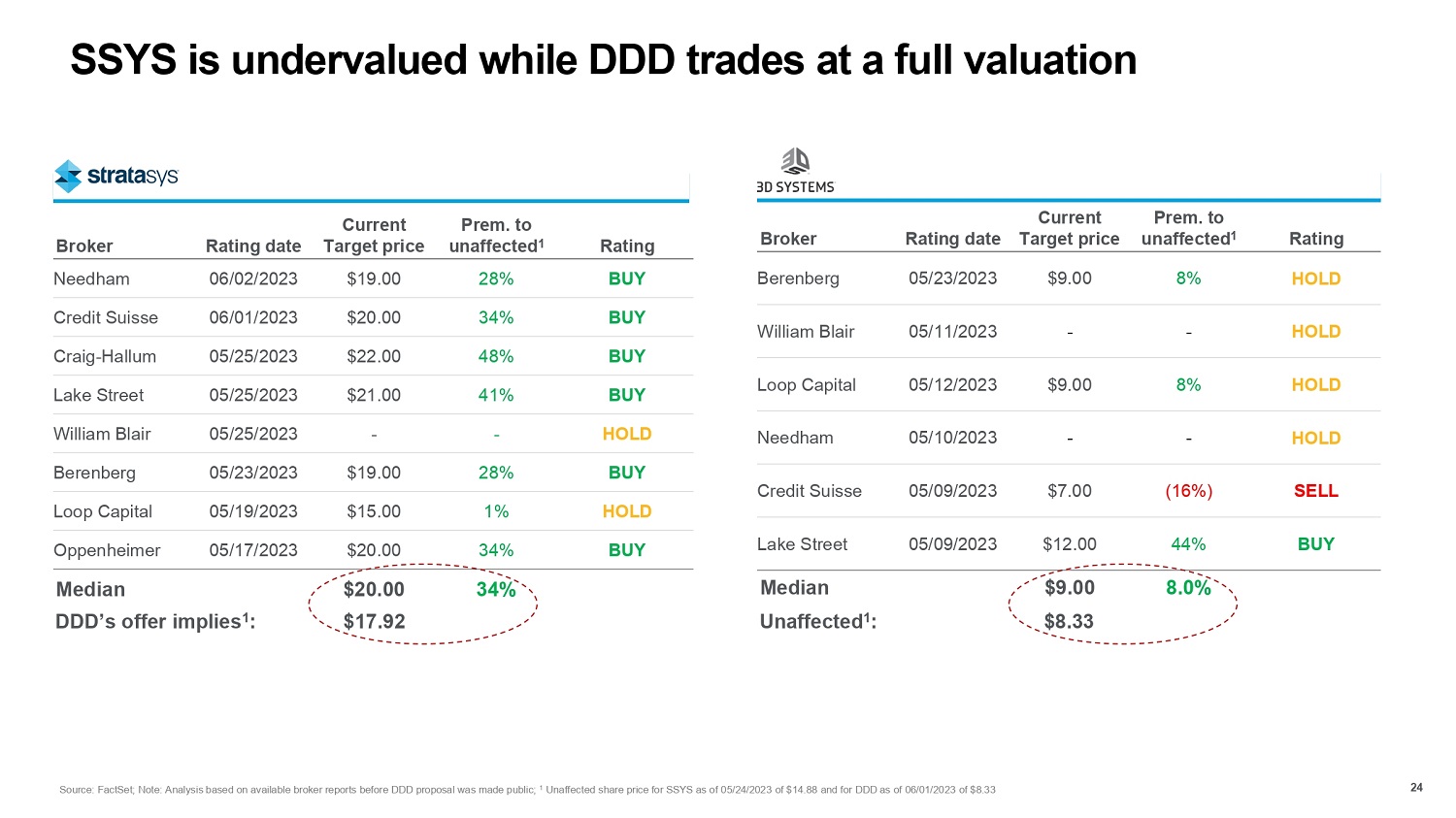 SSYS is undervalued while DDD trades at a full valuation

stratasys

| Broker | Rating date | Current Target price | Prem. to unaffected$^1$ | Rating |
|---|---|---|---|---|
| Needham | 06/02/2023 | \$19.00 | 28% | BUY |
| Credit Suisse | 06/01/2023 | \$20.00 | 34% | BUY |
| Craig-Hallum | 05/25/2023 | \$22.00 | 48% | BUY |
| Lake Street | 05/25/2023 | \$21.00 | 41% | BUY |
| William Blair | 05/25/2023 | - | - | HOLD |
| Berenberg | 05/23/2023 | \$19.00 | 28% | BUY |
| Loop Capital | 05/19/2023 | \$15.00 | 1% | HOLD |
| Oppenheimer | 05/17/2023 | \$20.00 | 34% | BUY |
| Median | | \$20.00 | 34% | |
| DDD's offer implies$^1$: | | \$17.92 | | |

3D SYSTEMS

| Broker | Rating date | Current Target price | Prem. to unaffected$^1$ | Rating |
|---|---|---|---|---|
| Berenberg | 05/23/2023 | \$9.00 | 8% | HOLD |
| William Blair | 05/11/2023 | - | - | HOLD |
| Loop Capital | 05/12/2023 | \$9.00 | 8% | HOLD |
| Needham | 05/10/2023 | - | - | HOLD |
| Credit Suisse | 05/09/2023 | \$7.00 | (16%) | SELL |
| Lake Street | 05/09/2023 | \$12.00 | 44% | BUY |
| Median | | \$9.00 | 8.0% | |
| Unaffected$^1$: | | \$8.33 | | |

Source: FactSet; Note: Analysis based on available broker reports before DDD proposal was made public; $^1$ Unaffected share price for SSYS as of 05/24/2023 of \$14.88 and for DDD as of 06/01/2023 of \$8.33

24